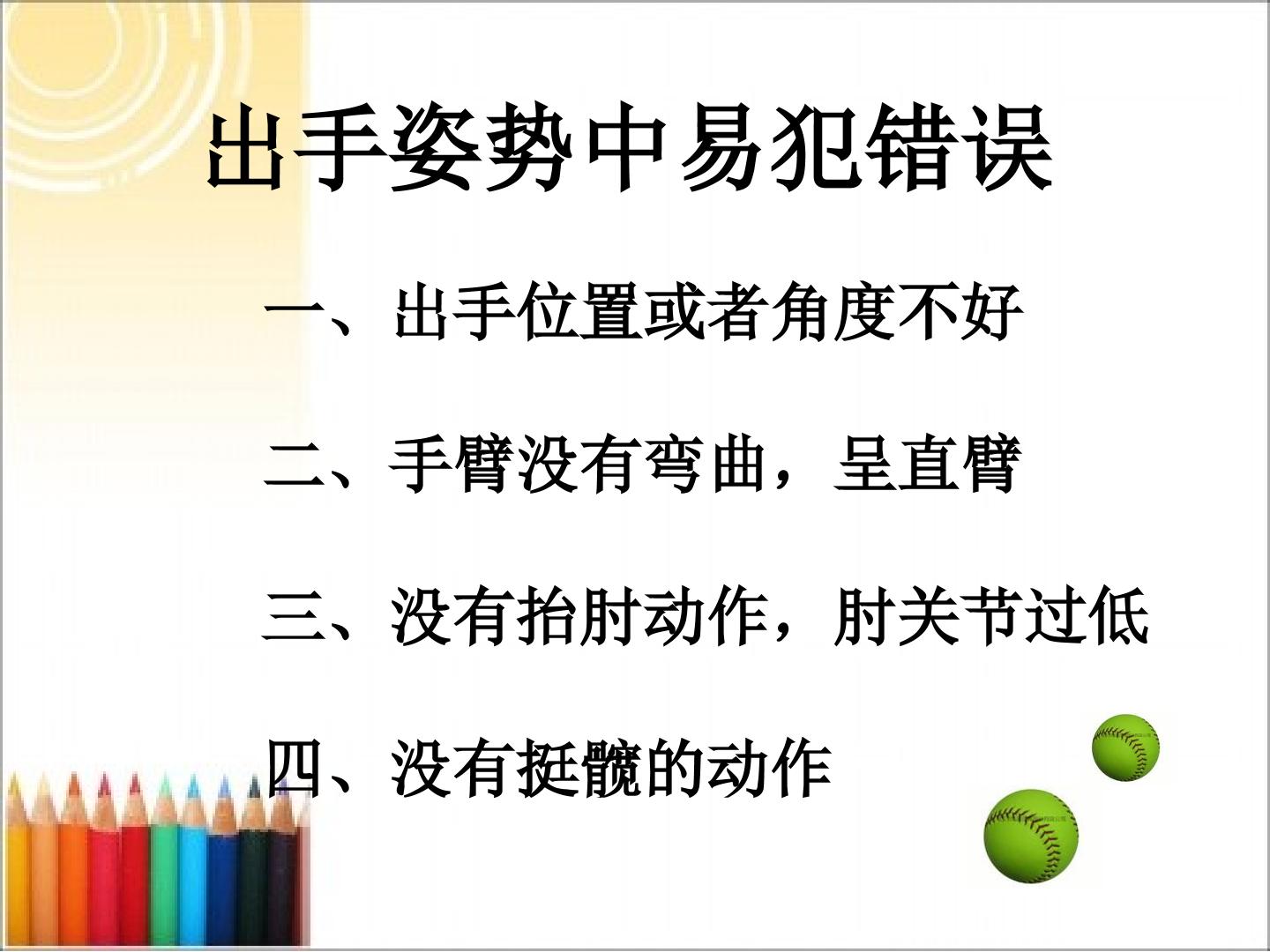 出手姿势中易犯错误

一、出手位置或者角度不好

二、手臂没有弯曲，呈直臂

三、没有抬肘动作，肘关节过低

四、没有挺髋的动作